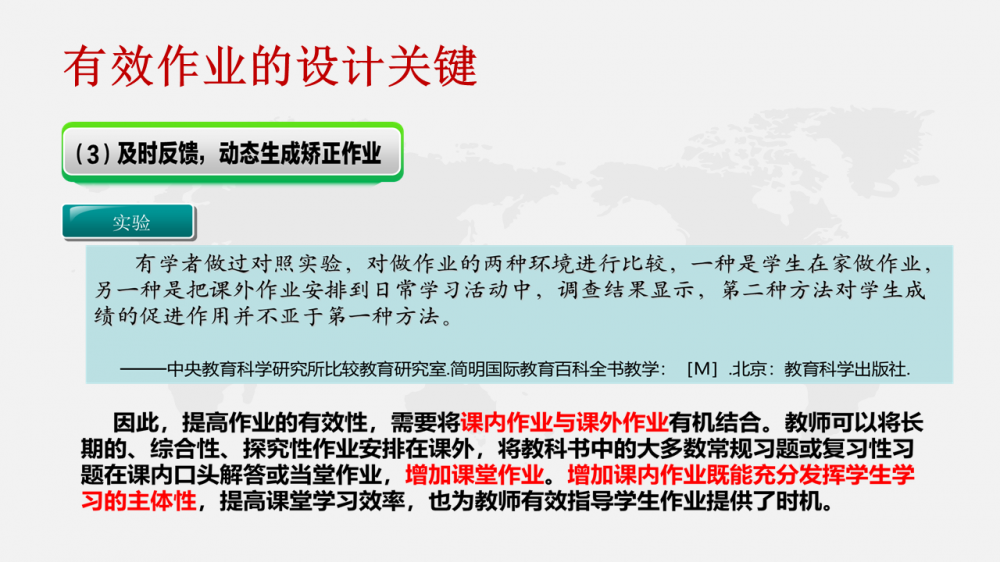 有效作业的设计关键

（3）及时反馈，动态生成矫正作业

实验

有学者做过对照实验，对做作业的两种环境进行比较，一种是学生在家做作业，另一种是把课外作业安排到日常学习活动中，调查结果显示，第二种方法对学生成绩的促进作用并不亚于第一种方法。

——中央教育科学研究所比较教育研究室.简明国际教育百科全书教学：［M］.北京：教育科学出版社.

因此，提高作业的有效性，需要将课内作业与课外作业有机结合。教师可以将长期的、综合性、探究性作业安排在课外，将教科书中的大多数常规习题或复习性习题在课内口头解答或当堂作业，增加课堂作业。增加课内作业既能充分发挥学生学习的主体性，提高课堂学习效率，也为教师有效指导学生作业提供了时机。